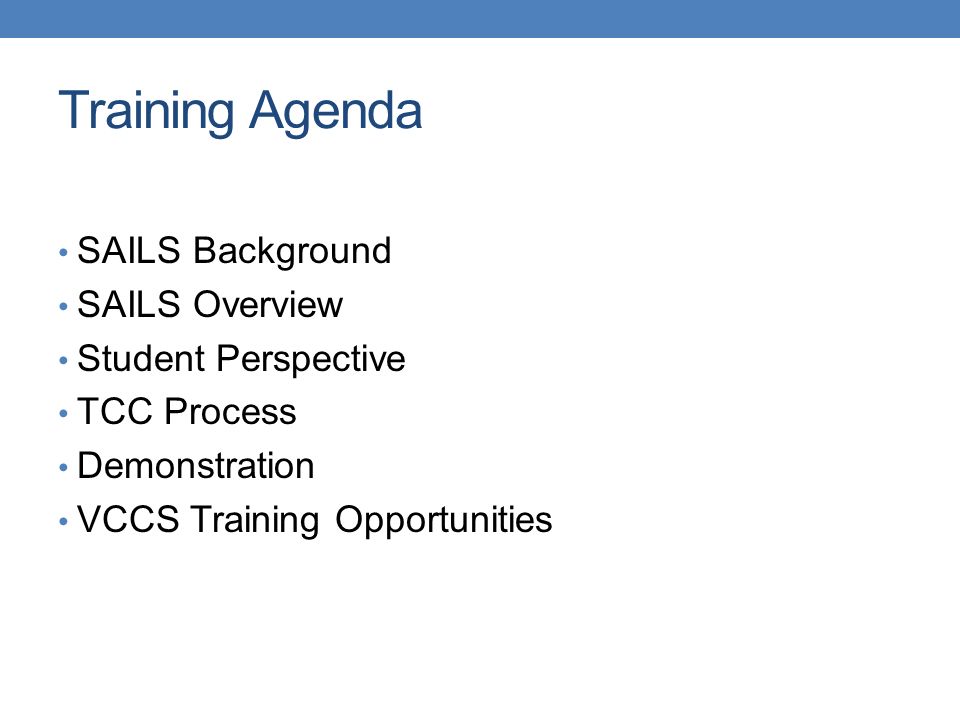 Training Agenda

• SAILS Background
• SAILS Overview
• Student Perspective
• TCC Process
• Demonstration
• VCCS Training Opportunities